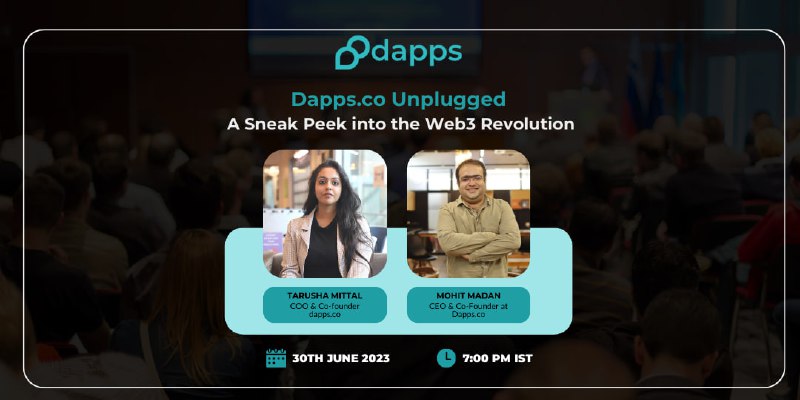 dapps

Dapps.co Unplugged
A Sneak Peek into the Web3 Revolution

TARUSHA MITTAL
COO & Co-founder dapps.co

MOHIT MADAN
CEO & Co-Founder at Dapps.co

30TH JUNE 2023

7:00 PM IST